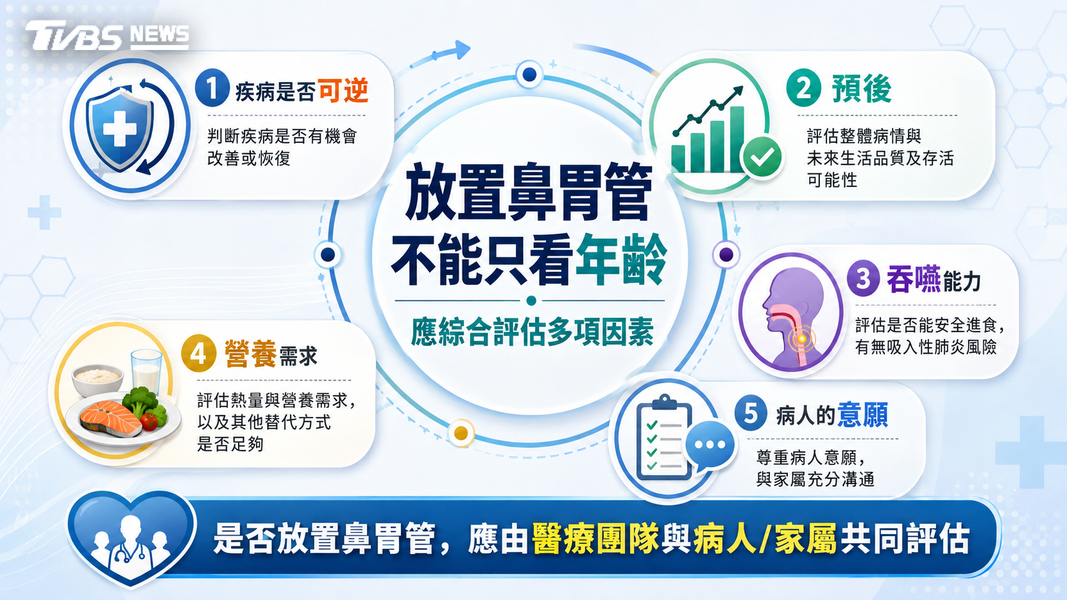 TVBS NEWS

放置鼻胃管
不能只看年齡
應綜合評估多項因素

1 疾病是否可逆
判斷疾病是否有機會改善或恢復

2 預後
評估整體病情與未來生活品質及存活可能性

3 吞嚥能力
評估是否能安全進食，有無吸入性肺炎風險

4 營養需求
評估熱量與營養需求，以及其他替代方式是否足夠

5 病人的意願
尊重病人意願，與家屬充分溝通

是否放置鼻胃管，應由醫療團隊與病人/家屬共同評估